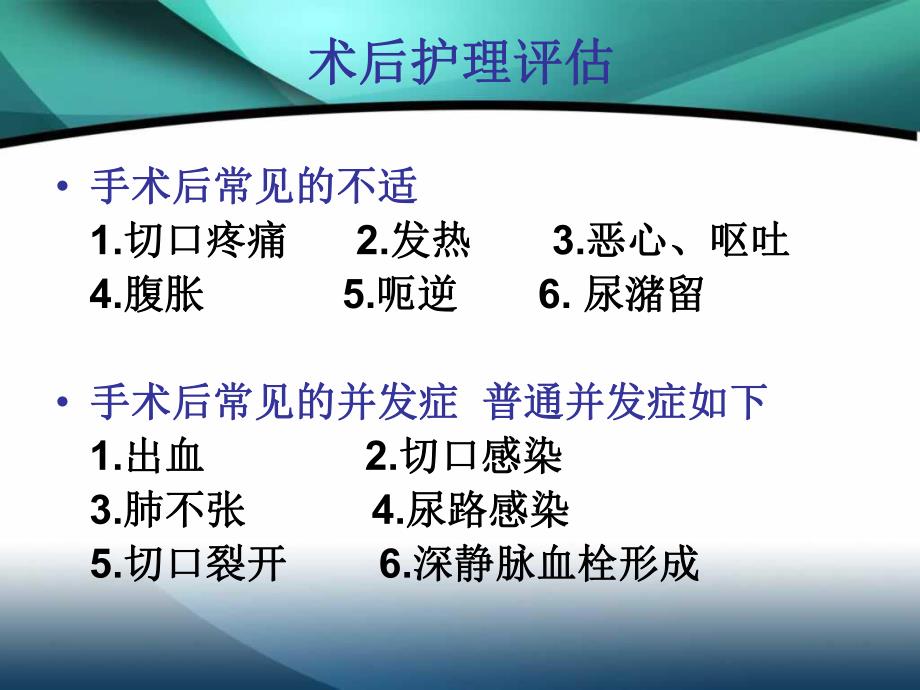 术后护理评估

• 手术后常见的不适
1.切口疼痛 2.发热 3.恶心、呕吐
4.腹胀 5.呃逆 6. 尿潴留

• 手术后常见的并发症 普通并发症如下
1.出血 2.切口感染
3.肺不张 4.尿路感染
5.切口裂开 6.深静脉血栓形成